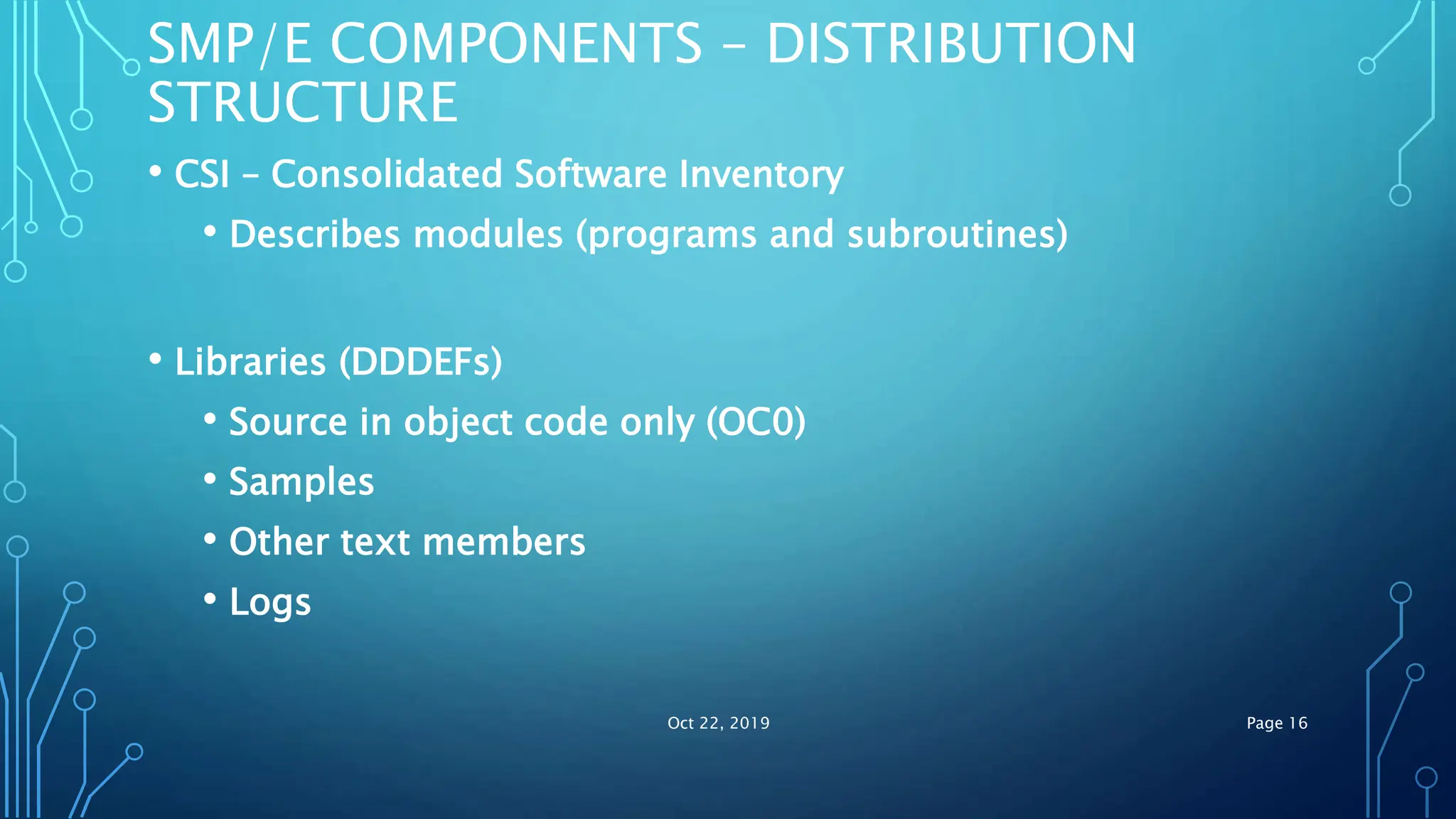 SMP/E COMPONENTS – DISTRIBUTION STRUCTURE

• CSI – Consolidated Software Inventory
  • Describes modules (programs and subroutines)

• Libraries (DDDEFs)
  • Source in object code only (OC0)
  • Samples
  • Other text members
  • Logs

Oct 22, 2019

Page 16